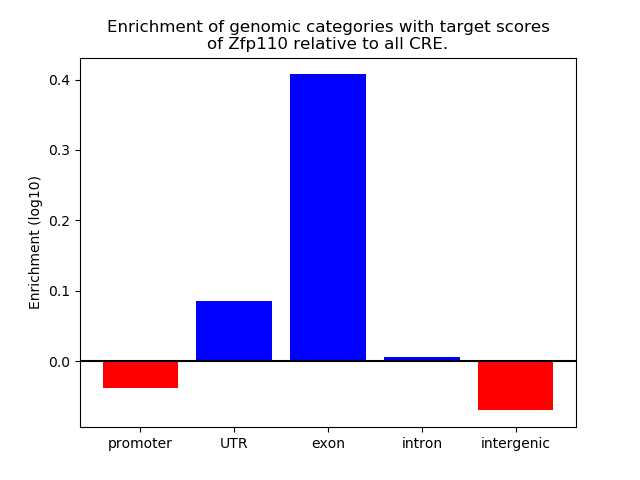 Enrichment of genomic categories with target scores of Zfp110 relative to all CRE.

Enrichment (log10)

0.4
0.3
0.2
0.1
0.0

promoter
UTR
exon
intron
intergenic